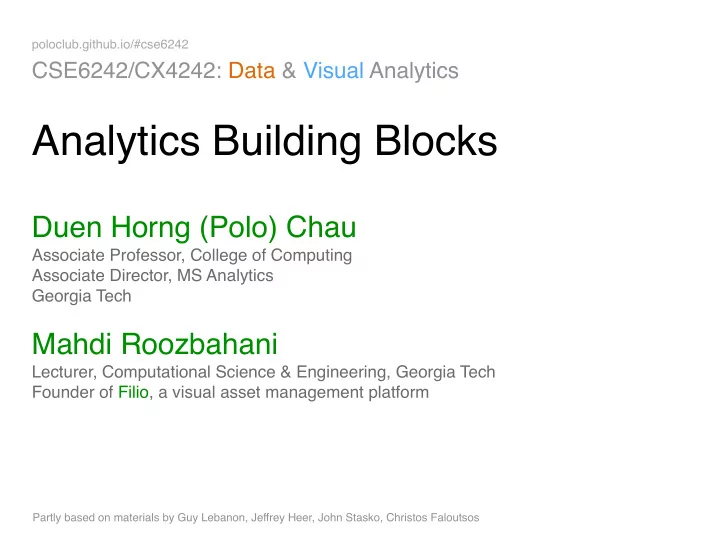 poloclub.github.io/#cse6242

CSE6242/CX4242: Data & Visual Analytics

Analytics Building Blocks

Duen Horng (Polo) Chau
Associate Professor, College of Computing
Associate Director, MS Analytics
Georgia Tech

Mahdi Roozbahani
Lecturer, Computational Science & Engineering, Georgia Tech
Founder of Filio, a visual asset management platform

Partly based on materials by Guy Lebanon, Jeffrey Heer, John Stasko, Christos Faloutsos